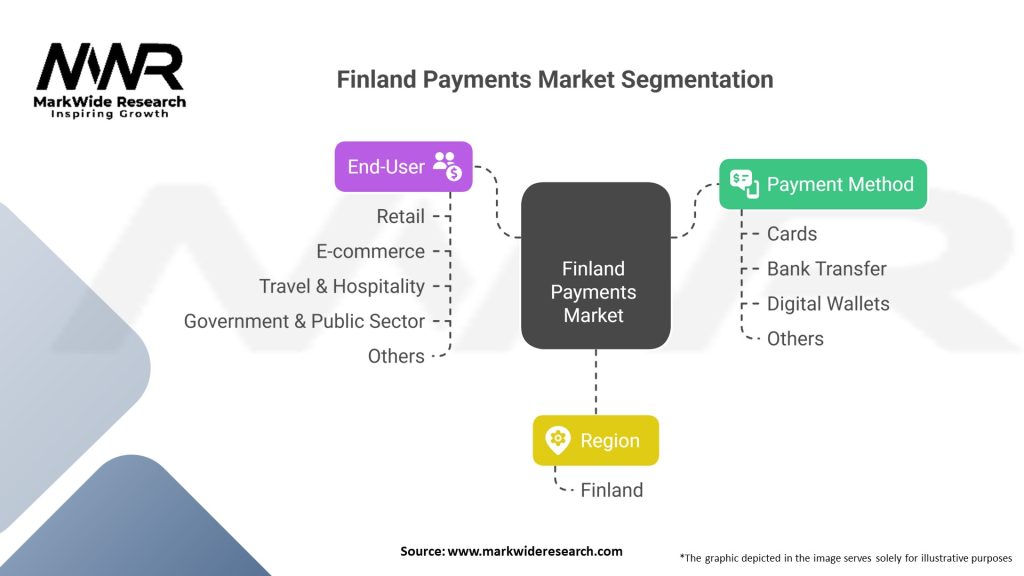 MWR
MarkWide Research
Inspiring Growth

Finland Payments Market Segmentation

End-User
Retail
E-commerce
Travel & Hospitality
Government & Public Sector
Others

Finland Payments Market

Payment Method
Cards
Bank Transfer
Digital Wallets
Others

Region
Finland

Source: www.markwideresearch.com

*The graphic depicted in the image serves solely for illustrative purposes